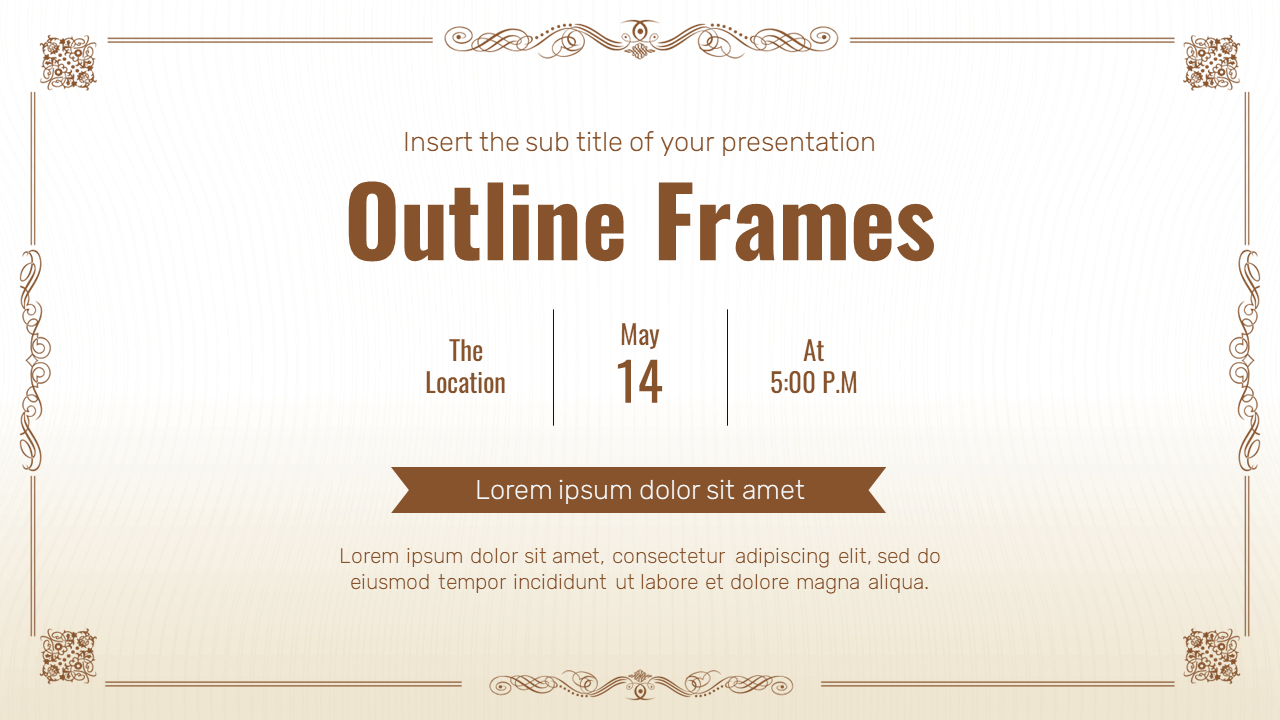 Insert the sub title of your presentation

Outline Frames

The Location

May
14

At
5:00 P.M

Lorem ipsum dolor sit amet

Lorem ipsum dolor sit amet, consectetur adipiscing elit, sed do eiusmod tempor incididunt ut labore et dolore magna aliqua.